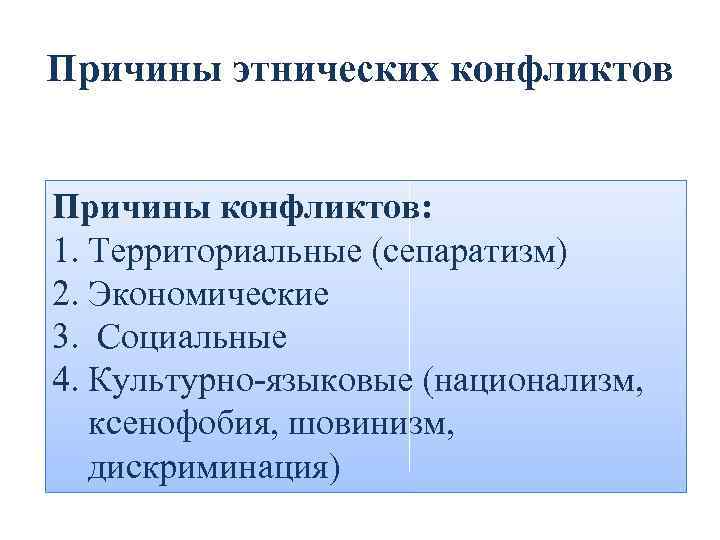 Причины этнических конфликтов

Причины конфликтов:
1. Территориальные (сепаратизм)
2. Экономические
3. Социальные
4. Культурно-языковые (национализм, ксенофобия, шовинизм, дискриминация)